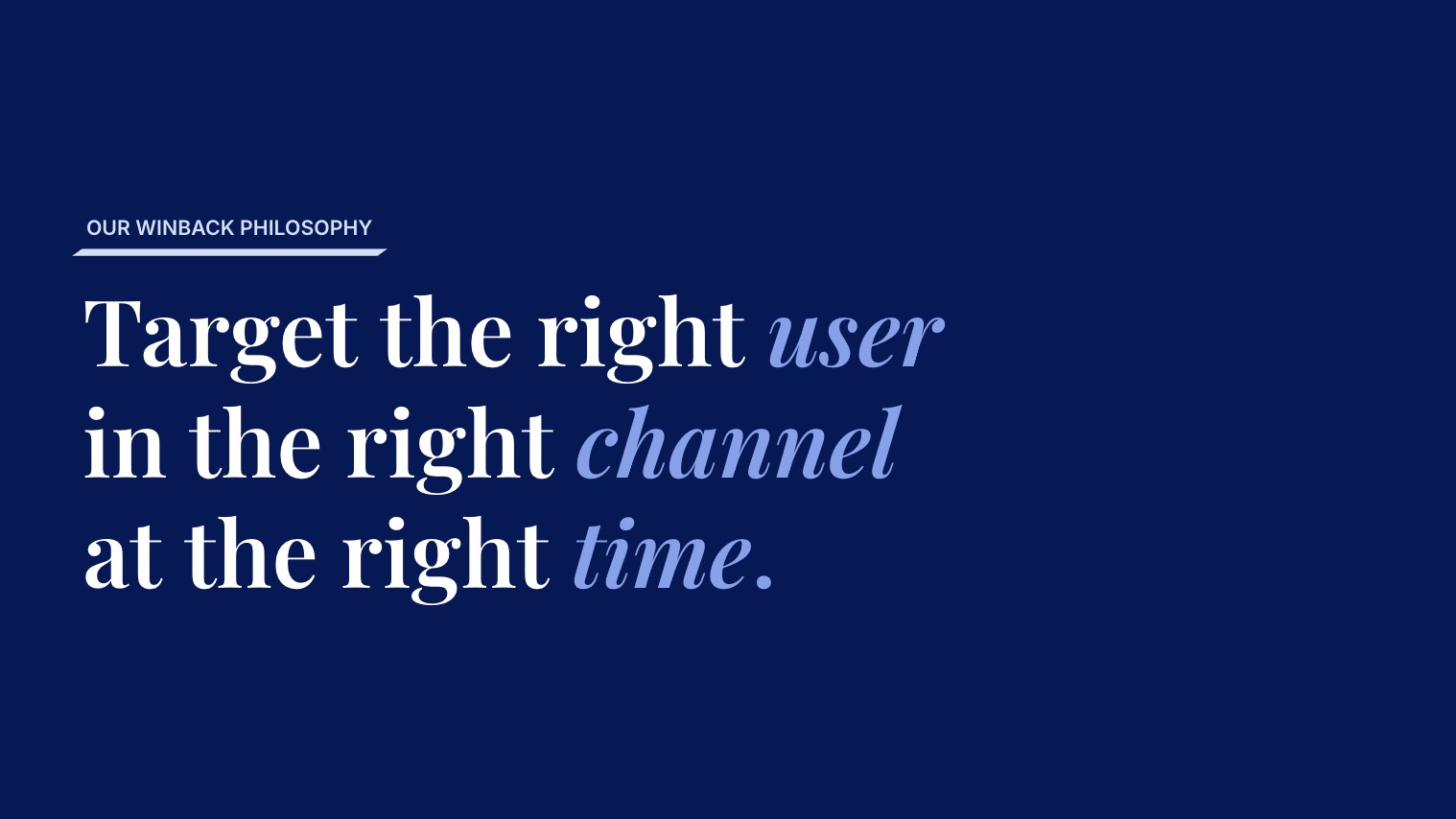 OUR WINBACK PHILOSOPHY

Target the right user in the right channel at the right time.